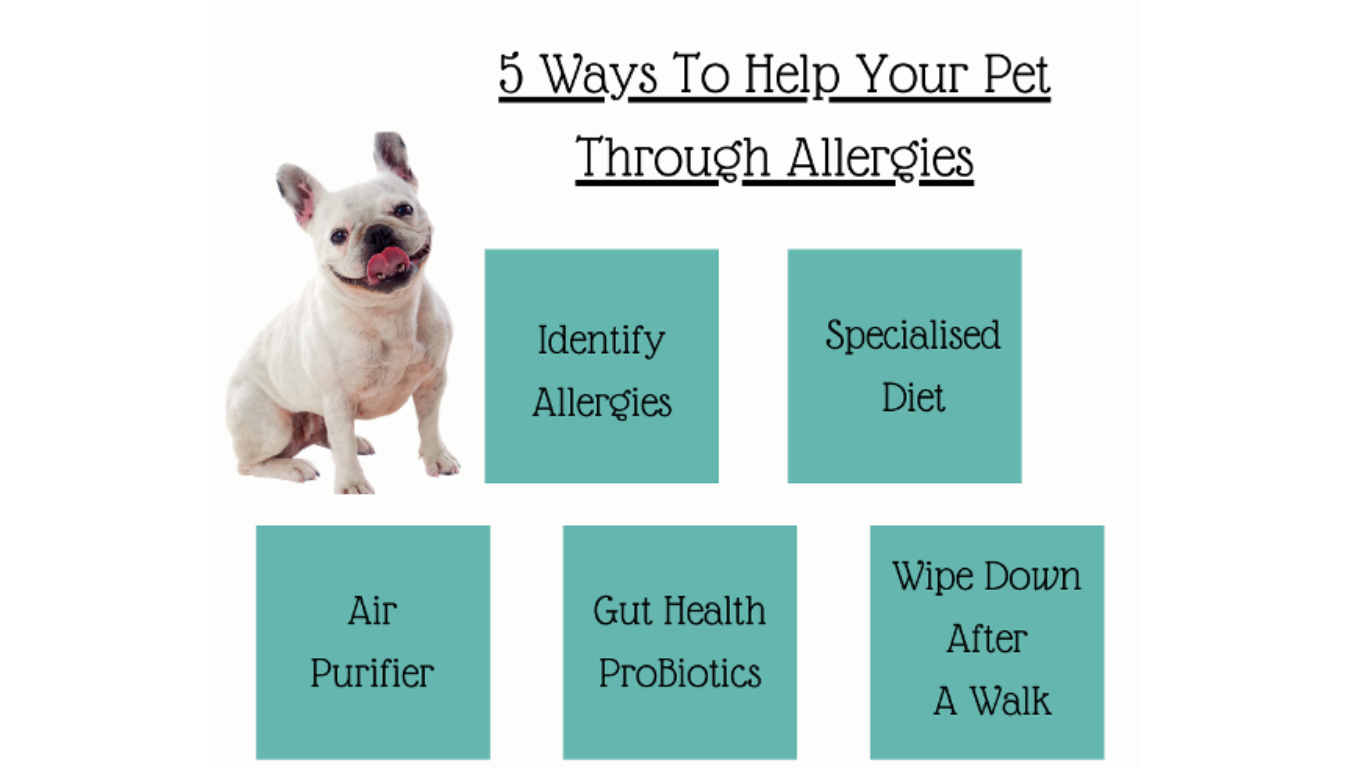 5 Ways To Help Your Pet Through Allergies

Identify Allergies

Specialised Diet

Air Purifier

Gut Health ProBiotics

Wipe Down After A Walk